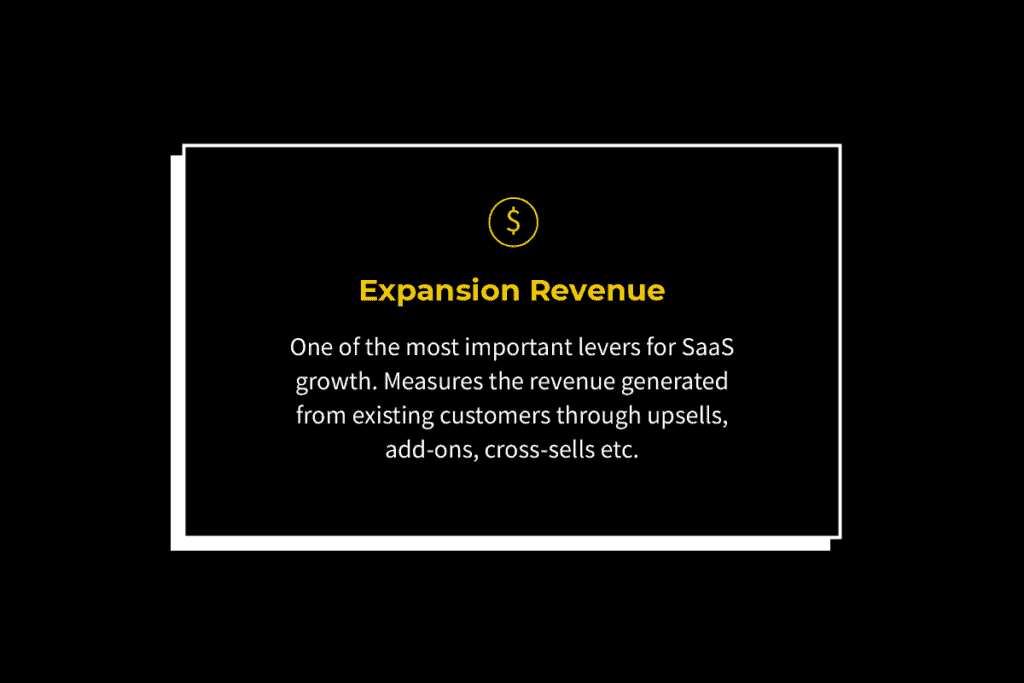 $

Expansion Revenue

One of the most important levers for SaaS growth. Measures the revenue generated from existing customers through upsells, add-ons, cross-sells etc.